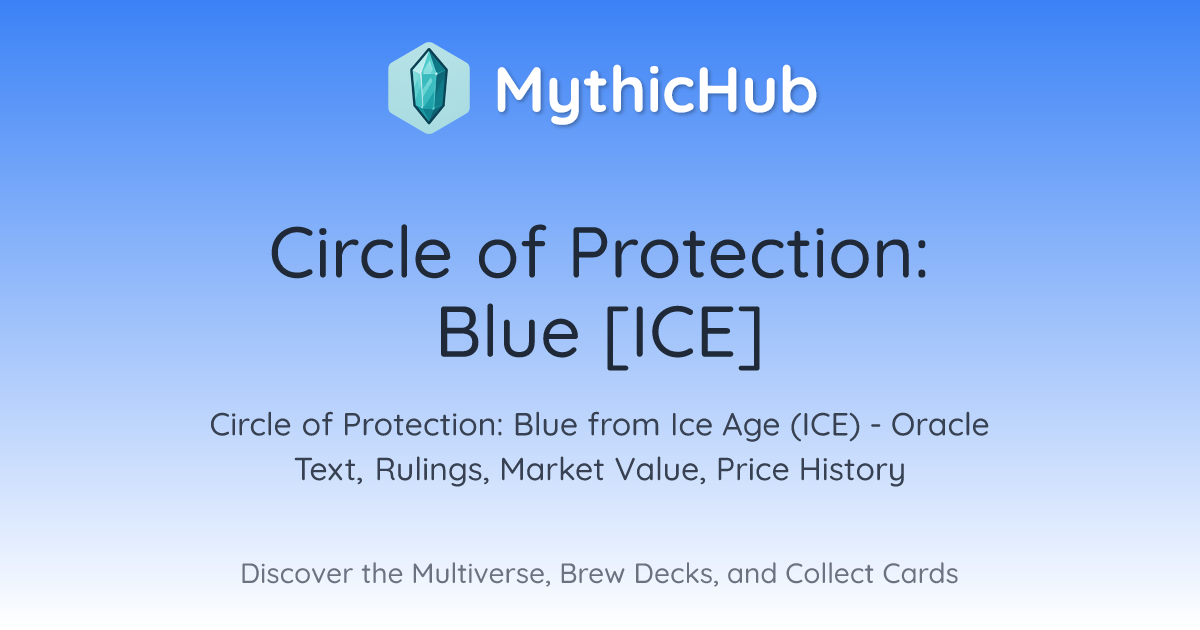 MythicHub

Circle of Protection: Blue [ICE]

Circle of Protection: Blue from Ice Age (ICE) - Oracle Text, Rulings, Market Value, Price History

Discover the Multiverse, Brew Decks, and Collect Cards